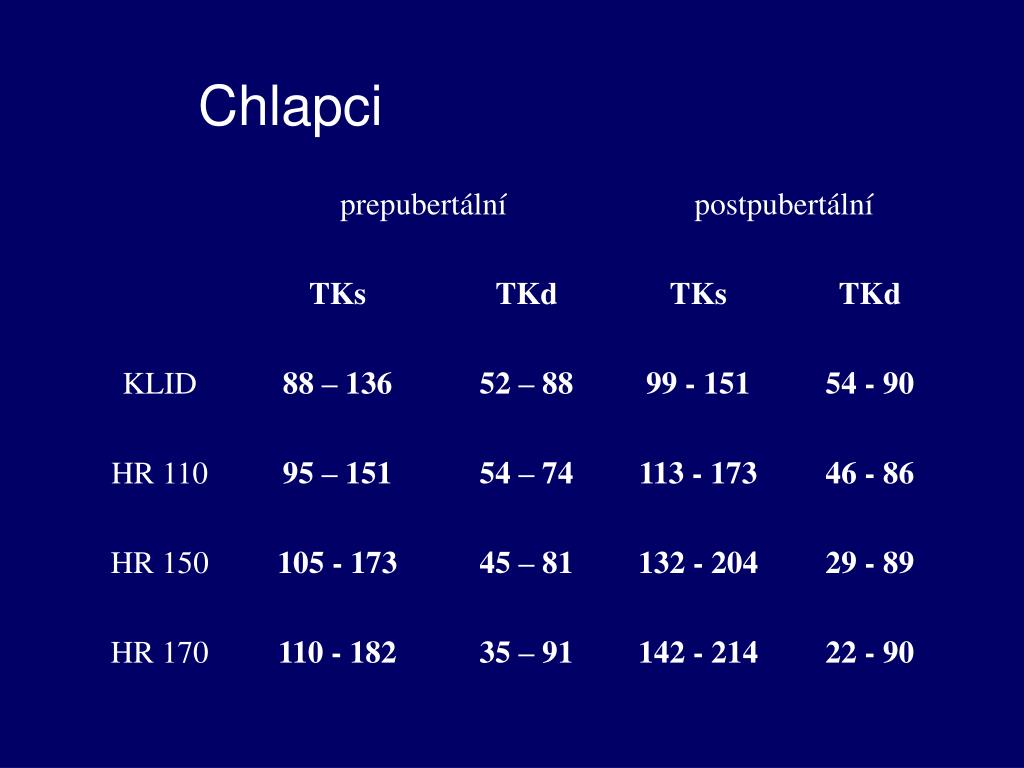 Chlapci

| | prepubertální | | postpubertální | |
|---|---|---|---|---|
| | TKs | TKd | TKs | TKd |
| KLID | 88 – 136 | 52 – 88 | 99 - 151 | 54 - 90 |
| HR 110 | 95 – 151 | 54 – 74 | 113 - 173 | 46 - 86 |
| HR 150 | 105 - 173 | 45 – 81 | 132 - 204 | 29 - 89 |
| HR 170 | 110 - 182 | 35 – 91 | 142 - 214 | 22 - 90 |